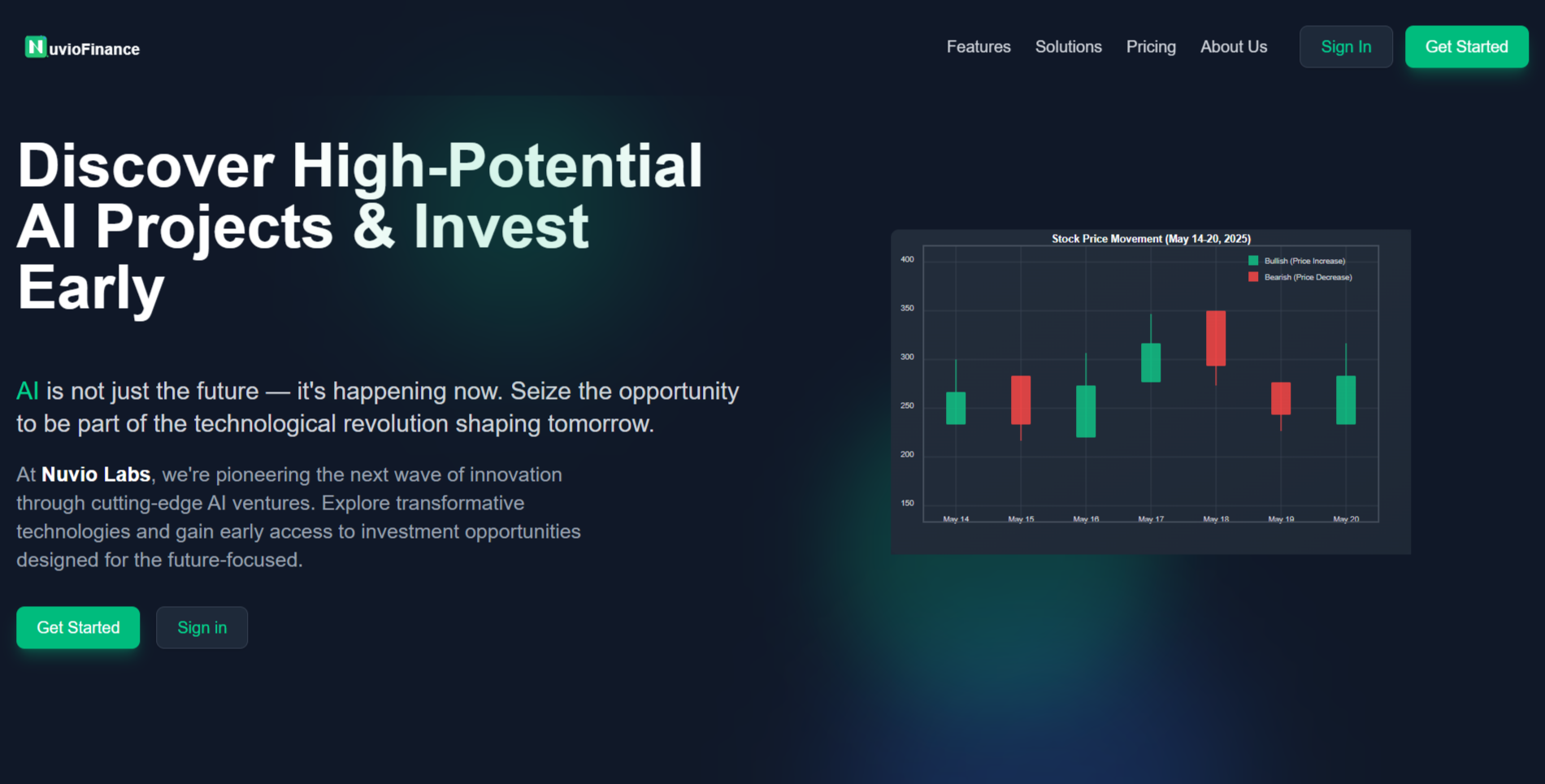 NuvioFinance

Features Solutions Pricing About Us Sign In Get Started

Discover High-Potential AI Projects & Invest Early

AI is not just the future — it's happening now. Seize the opportunity to be part of the technological revolution shaping tomorrow.

At Nuvio Labs, we're pioneering the next wave of innovation through cutting-edge AI ventures. Explore transformative technologies and gain early access to investment opportunities designed for the future-focused.

Get Started Sign in

Stock Price Movement (May 14-20, 2025)

Bullish (Price Increase)
Bearish (Price Decrease)

400
350
300
250
200
150

May 14 May 15 May 16 May 17 May 18 May 19 May 20